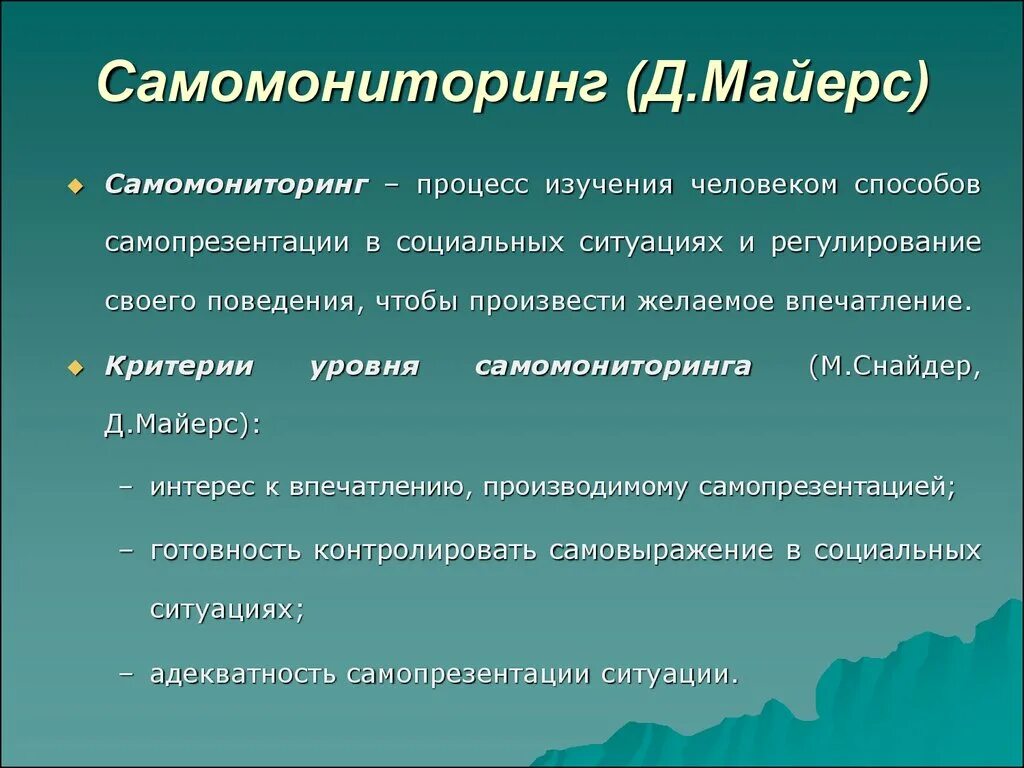 Самомониторинг (Д.Майерс)

Самомониторинг – процесс изучения человеком способов самопрезентации в социальных ситуациях и регулирование своего поведения, чтобы произвести желаемое впечатление.

Критерии уровня самомониторинга (М.Снайдер, Д.Майерс):

– интерес к впечатлению, производимому самопрезентацией;

– готовность контролировать самовыражение в социальных ситуациях;

– адекватность самопрезентации ситуации.